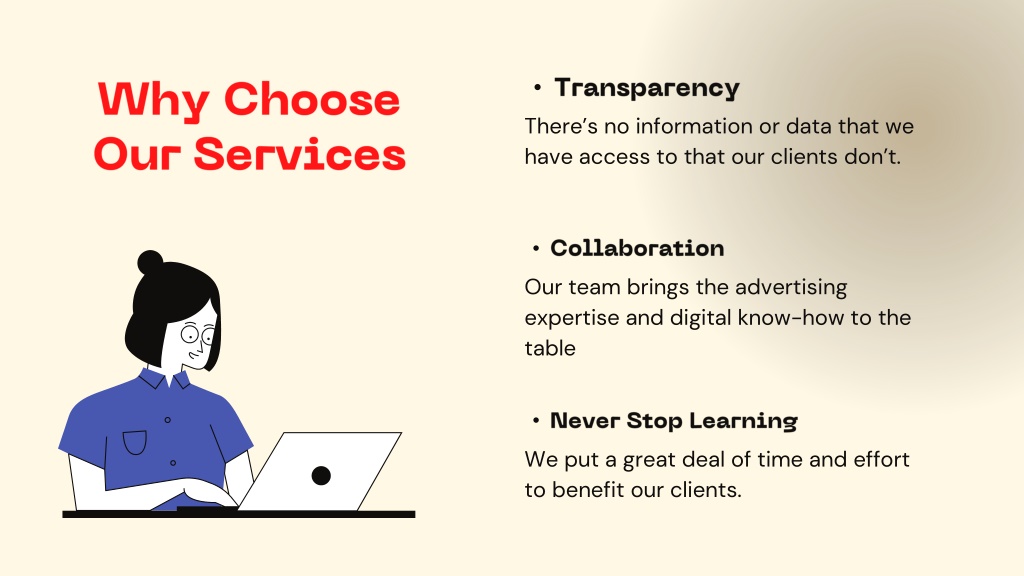 Why Choose Our Services

• Transparency

There's no information or data that we have access to that our clients don't.

• Collaboration

Our team brings the advertising expertise and digital know-how to the table

• Never Stop Learning

We put a great deal of time and effort to benefit our clients.